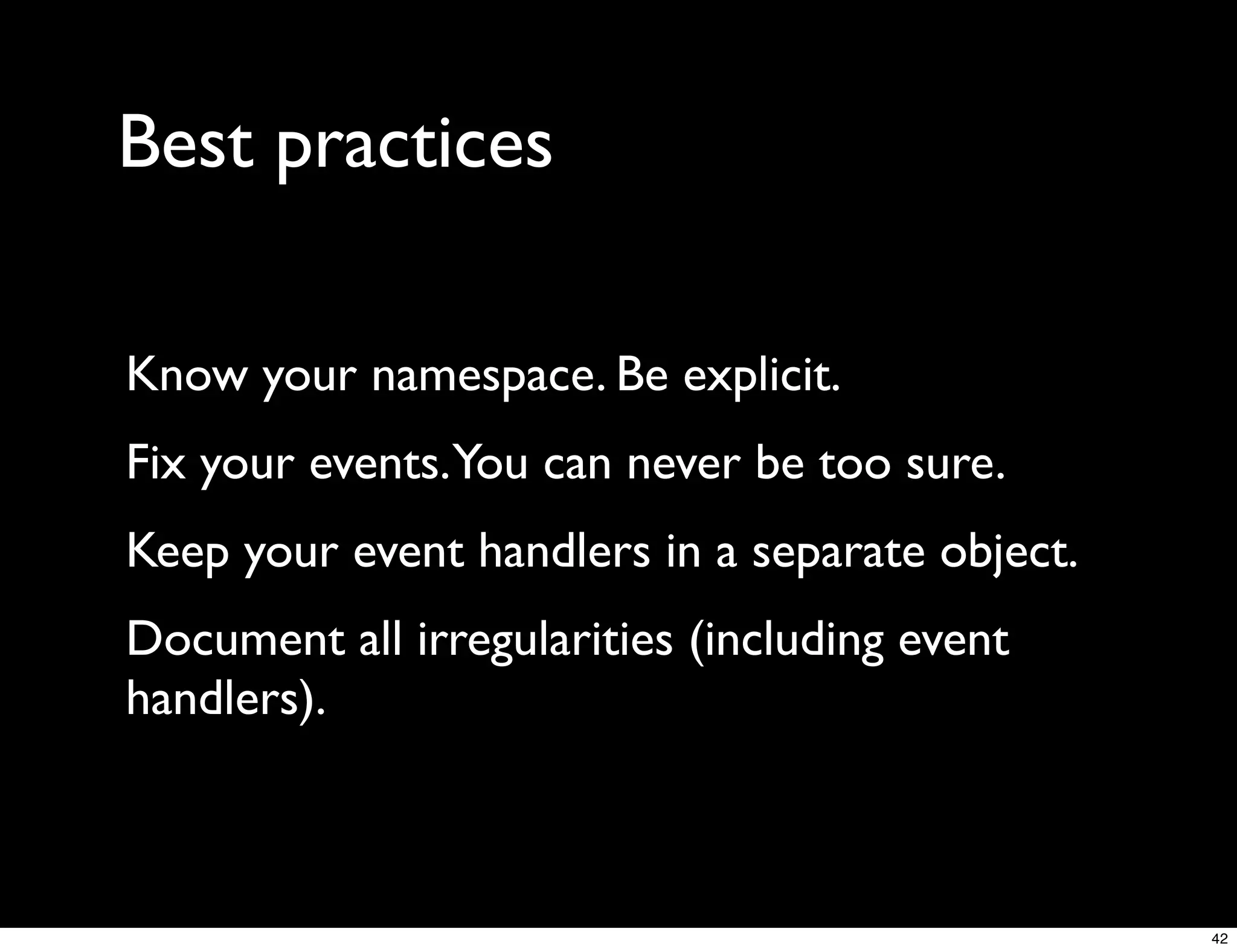 Best practices

Know your namespace. Be explicit.

Fix your events. You can never be too sure.

Keep your event handlers in a separate object.

Document all irregularities (including event handlers).

42